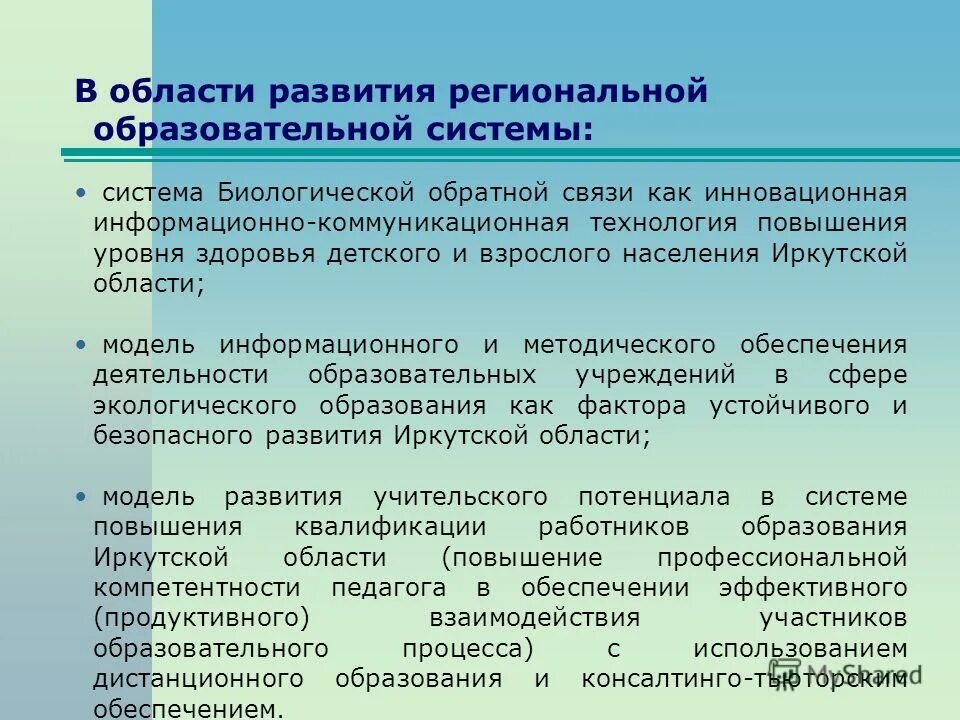 В области развития региональной образовательной системы:

• система Биологической обратной связи как инновационная информационно-коммуникационная технология повышения уровня здоровья детского и взрослого населения Иркутской области;

• модель информационного и методического обеспечения деятельности образовательных учреждений в сфере экологического образования как фактора устойчивого и безопасного развития Иркутской области;

• модель развития учительского потенциала в системе повышения квалификации работников образования Иркутской области (повышение профессиональной компетентности педагога в обеспечении эффективного (продуктивного) взаимодействия участников образовательного процесса) с использованием дистанционного образования и консалтинго-тьюторским обеспечением.

MyShared